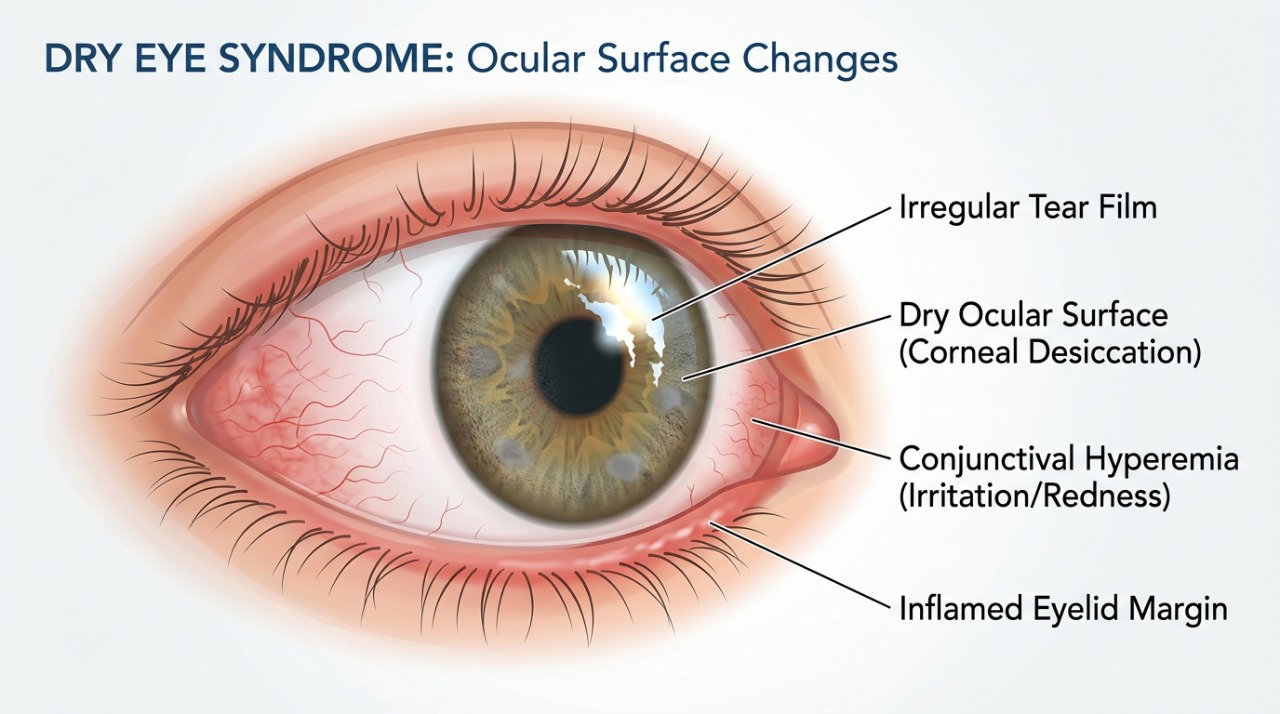 DRY EYE SYNDROME: Ocular Surface Changes

Irregular Tear Film

Dry Ocular Surface (Corneal Desiccation)

Conjunctival Hyperemia (Irritation/Redness)

Inflamed Eyelid Margin